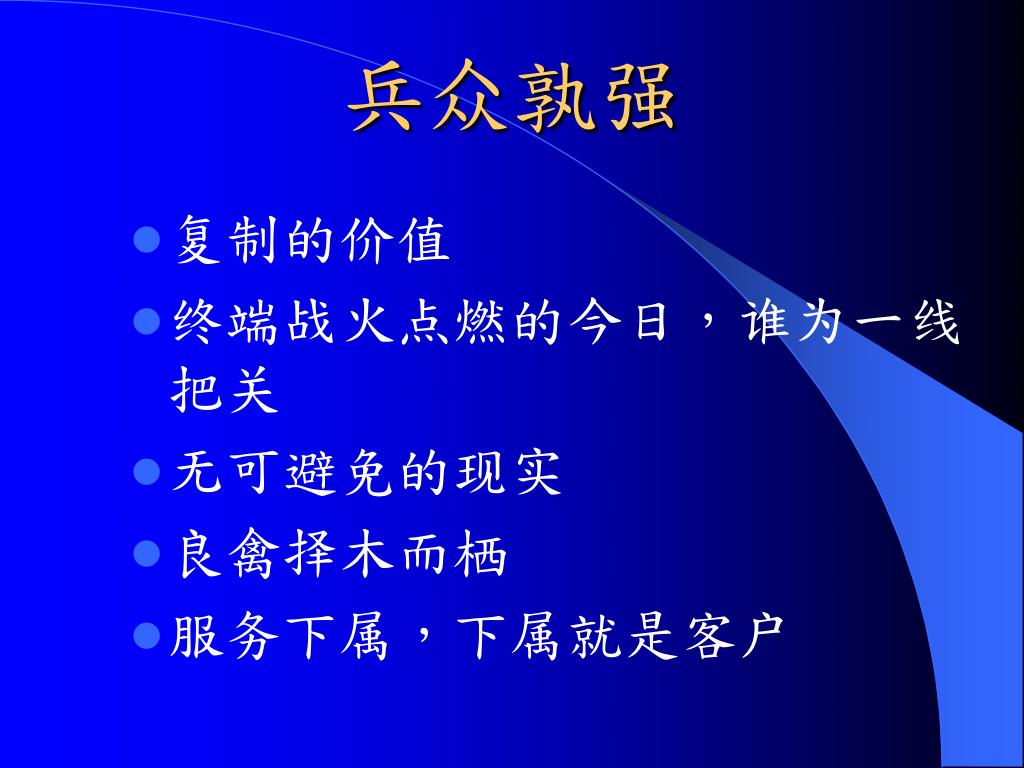 兵众孰强

- 复制的价值
- 终端战火点燃的今日，谁为一线把关
- 无可避免的现实
- 良禽择木而栖
- 服务下属，下属就是客户